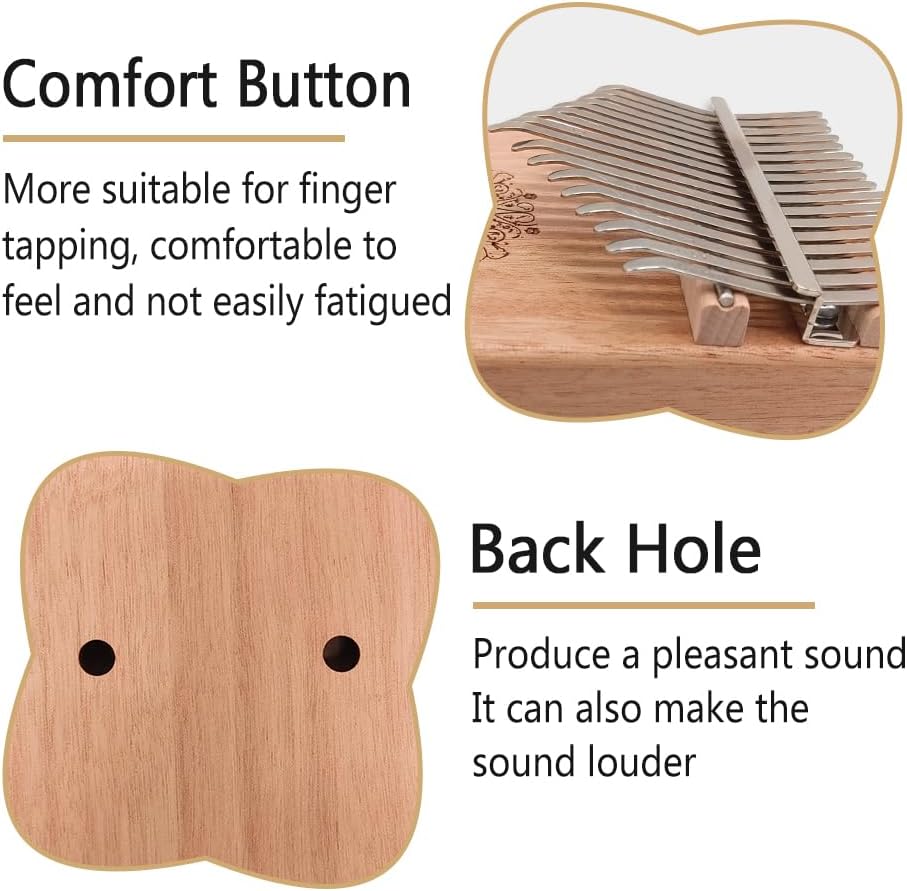 Comfort Button

More suitable for finger tapping, comfortable to feel and not easily fatigued

Back Hole

Produce a pleasant sound
It can also make the sound louder